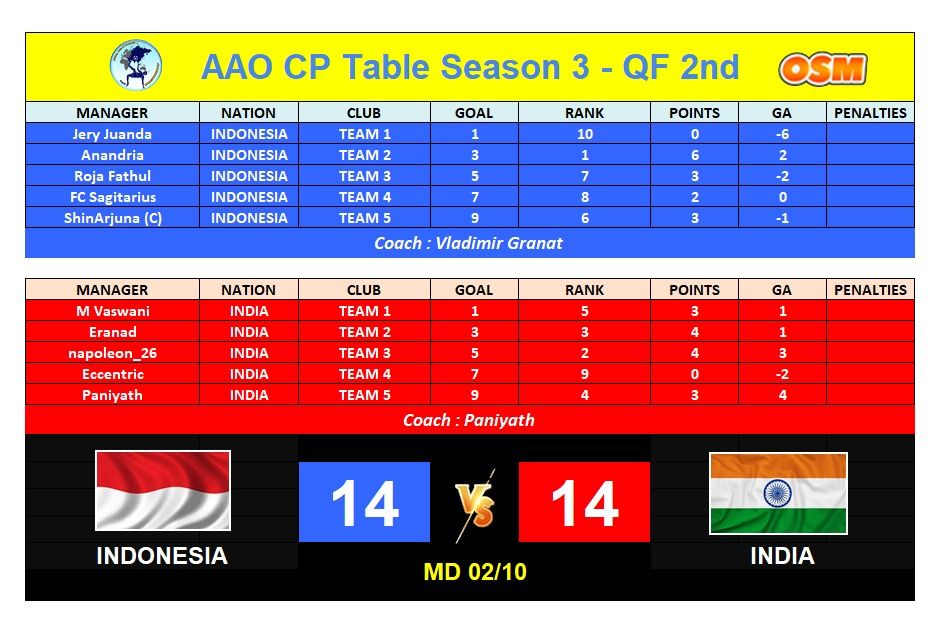 AAO CP Table Season 3 - QF 2nd

OSM

| MANAGER | NATION | CLUB | GOAL | RANK | POINTS | GA | PENALTIES |
|---|---|---|---|---|---|---|---|
| Jery Juanda | INDONESIA | TEAM 1 | 1 | 10 | 0 | -6 | |
| Anandria | INDONESIA | TEAM 2 | 3 | 1 | 6 | 2 | |
| Roja Fathul | INDONESIA | TEAM 3 | 5 | 7 | 3 | -2 | |
| FC Sagitarius | INDONESIA | TEAM 4 | 7 | 8 | 2 | 0 | |
| ShinArjuna (C) | INDONESIA | TEAM 5 | 9 | 6 | 3 | -1 | |

Coach : Vladimir Granat

| MANAGER | NATION | CLUB | GOAL | RANK | POINTS | GA | PENALTIES |
|---|---|---|---|---|---|---|---|
| M Vaswani | INDIA | TEAM 1 | 1 | 5 | 3 | 1 | |
| Eranad | INDIA | TEAM 2 | 3 | 3 | 4 | 1 | |
| napoleon_26 | INDIA | TEAM 3 | 5 | 2 | 4 | 3 | |
| Eccentric | INDIA | TEAM 4 | 7 | 9 | 0 | -2 | |
| Paniyath | INDIA | TEAM 5 | 9 | 4 | 3 | 4 | |

Coach : Paniyath

14 VS 14

INDONESIA

MD 02/10

INDIA